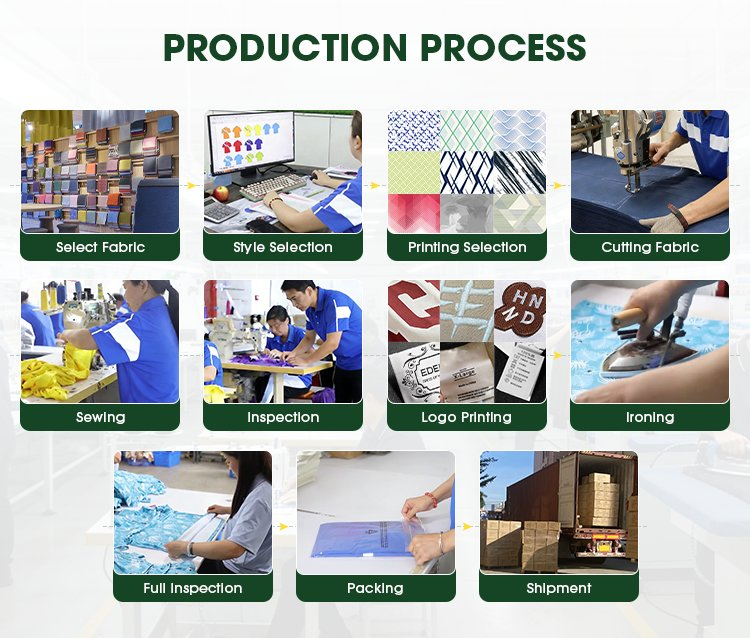 PRODUCTION PROCESS

Select Fabric

Style Selection

Printing Selection

Cutting Fabric

Sewing

Inspection

HN
ND

EDEN

X-Large

Logo Printing

Ironing

Full Inspection

Packing

Shipment